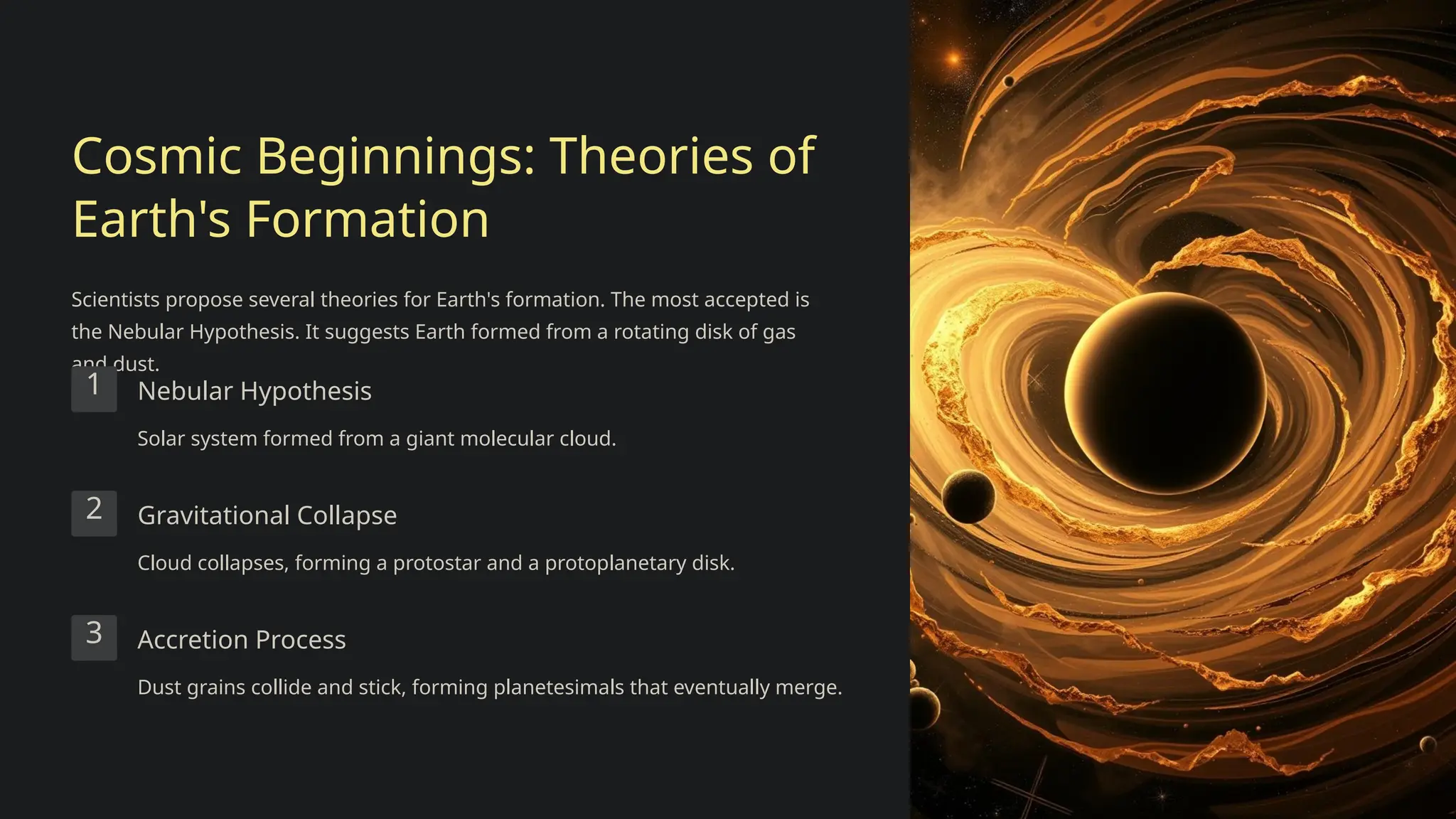 Cosmic Beginnings: Theories of Earth's Formation

Scientists propose several theories for Earth's formation. The most accepted is the Nebular Hypothesis. It suggests Earth formed from a rotating disk of gas and dust.

1 Nebular Hypothesis

Solar system formed from a giant molecular cloud.

2 Gravitational Collapse

Cloud collapses, forming a protostar and a protoplanetary disk.

3 Accretion Process

Dust grains collide and stick, forming planetesimals that eventually merge.